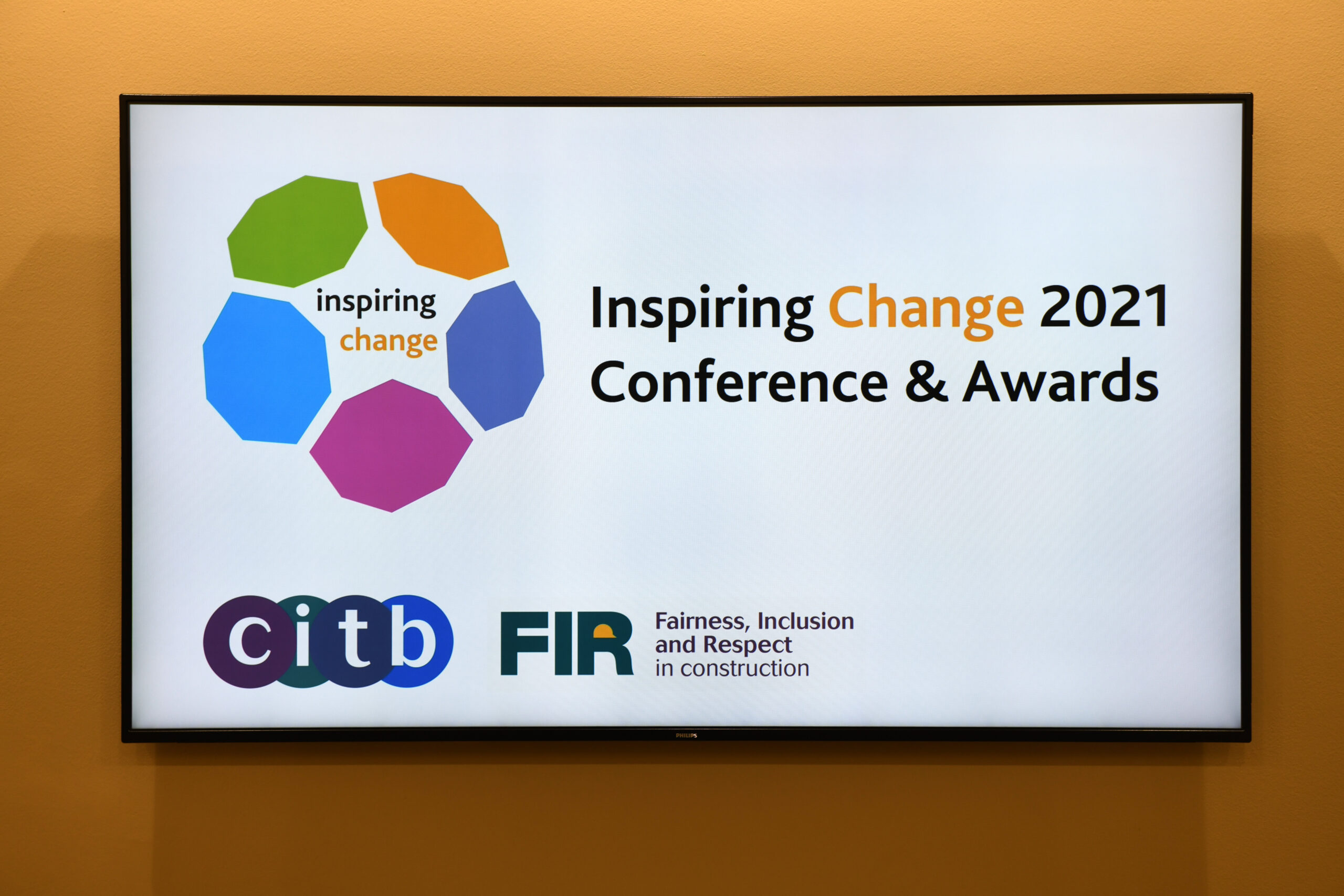 inspiring change

Inspiring Change 2021
Conference & Awards

citb

FIR Fairness, Inclusion and Respect in construction

PHILIPS